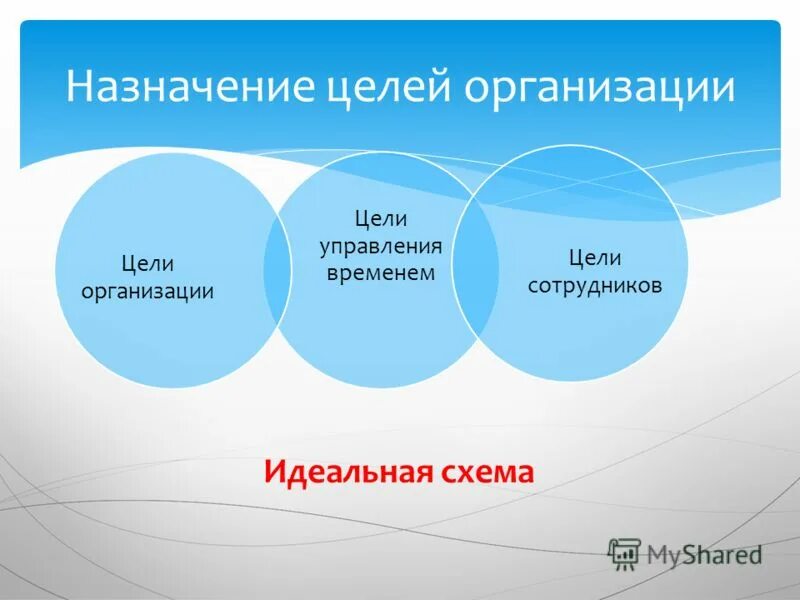 Назначение целей организации

Цели организации

Цели управления временем

Цели сотрудников

Идеальная схема

MyShared